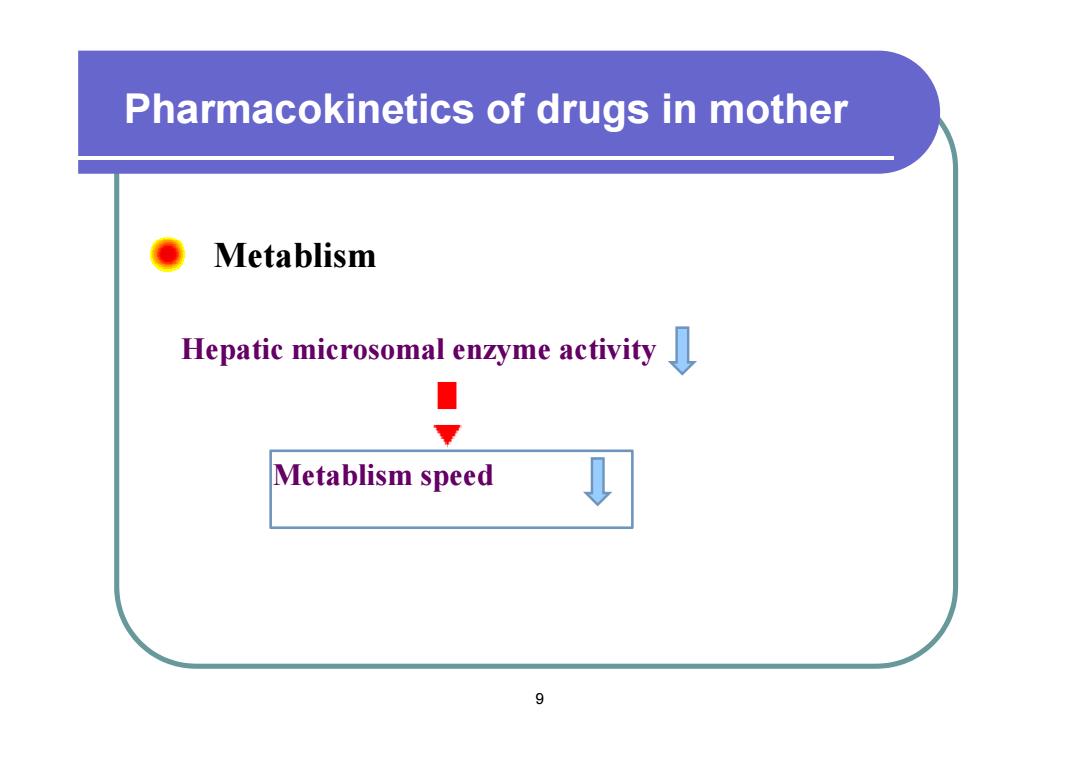 Pharmacokinetics of drugs in mother

Metablism

Hepatic microsomal enzyme activity

Metablism speed

9